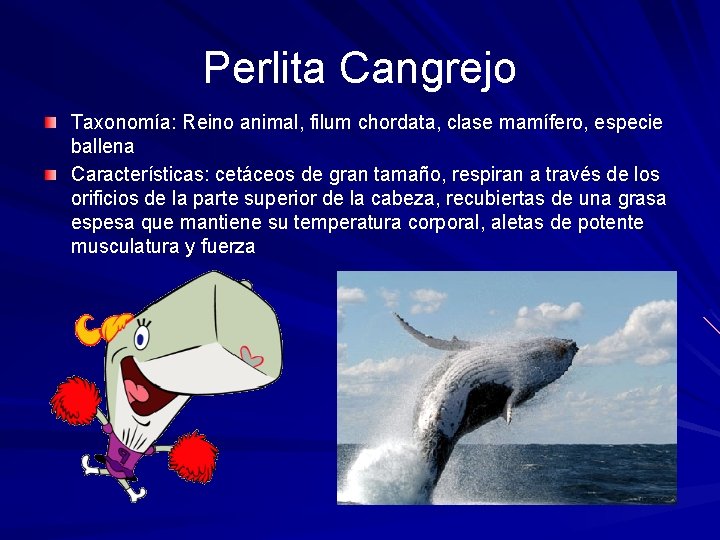 Perlita Cangrejo

Taxonomía: Reino animal, filum chordata, clase mamífero, especie ballena

Características: cetáceos de gran tamaño, respiran a través de los orificios de la parte superior de la cabeza, recubiertas de una grasa espesa que mantiene su temperatura corporal, aletas de potente musculatura y fuerza